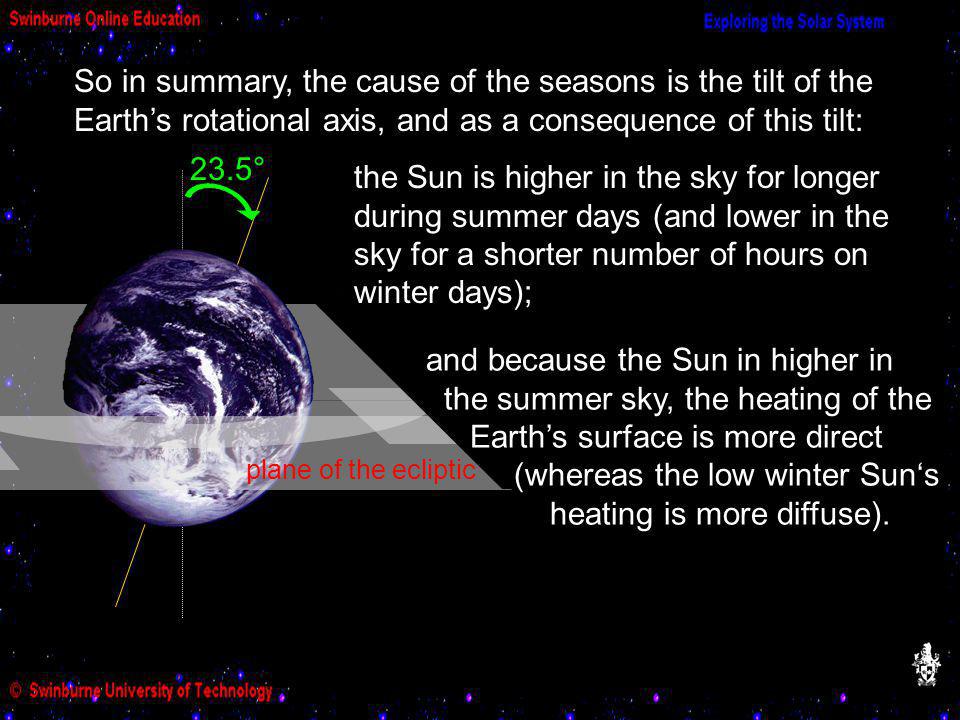 Swinburne Online Education

Exploring the Solar System

So in summary, the cause of the seasons is the tilt of the Earth’s rotational axis, and as a consequence of this tilt:

23.5°

the Sun is higher in the sky for longer during summer days (and lower in the sky for a shorter number of hours on winter days);

and because the Sun in higher in the summer sky, the heating of the Earth’s surface is more direct (whereas the low winter Sun‘s heating is more diffuse).

plane of the ecliptic

© Swinburne University of Technology